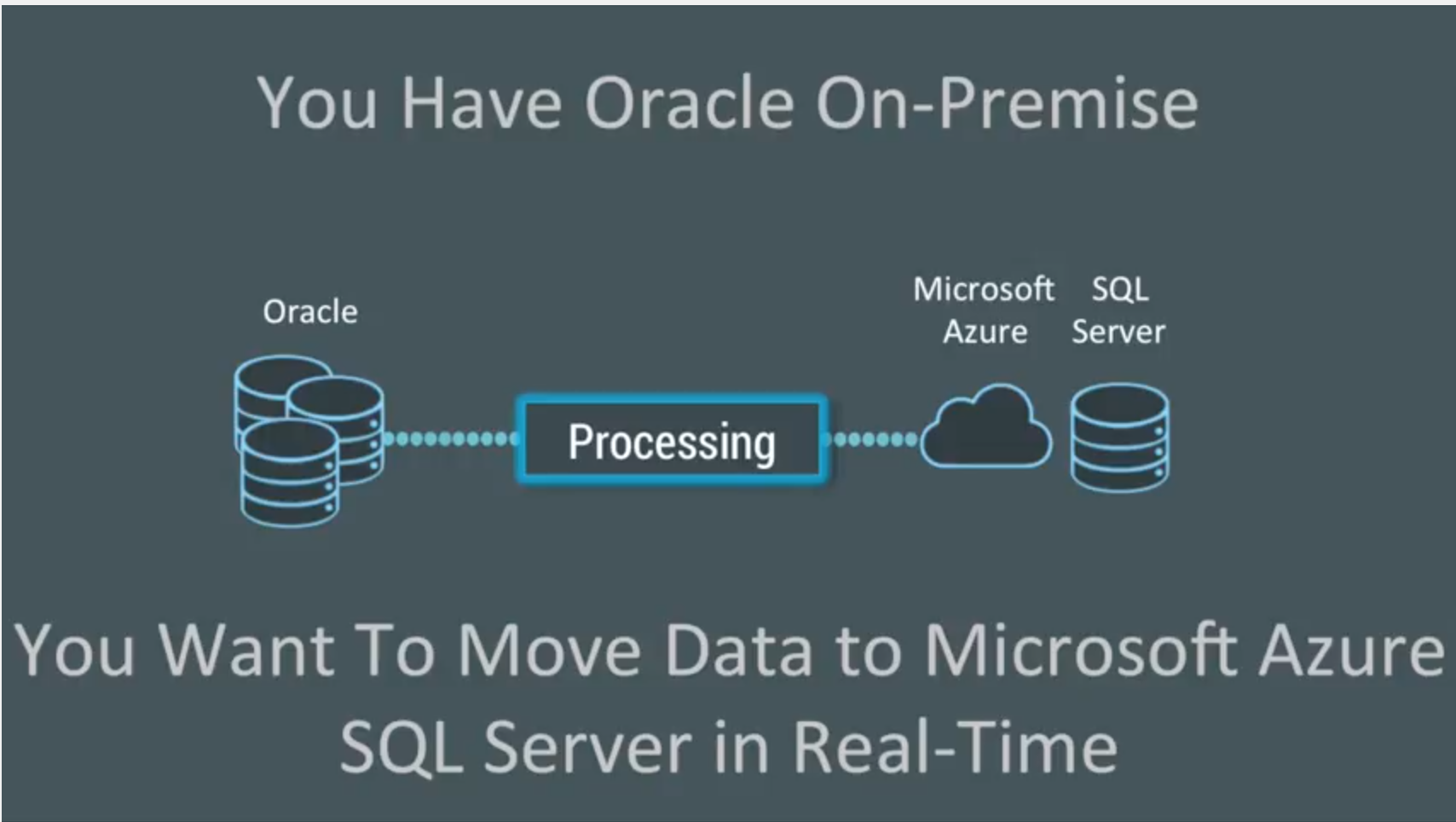 You Have Oracle On-Premise

Oracle

Processing

Microsoft Azure

SQL Server

You Want To Move Data to Microsoft Azure SQL Server in Real-Time